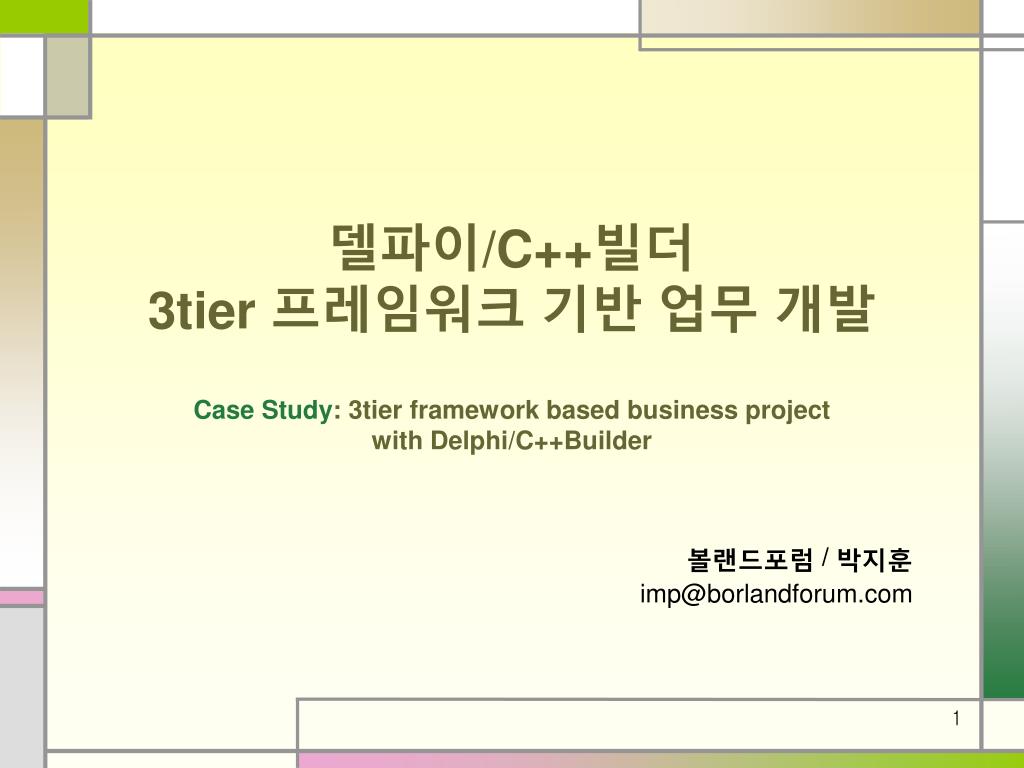 델파이/C++빌더
3tier 프레임워크 기반 업무 개발

Case Study: 3tier framework based business project with Delphi/C++Builder

볼랜드포럼 / 박지훈
imp@borlandforum.com

1